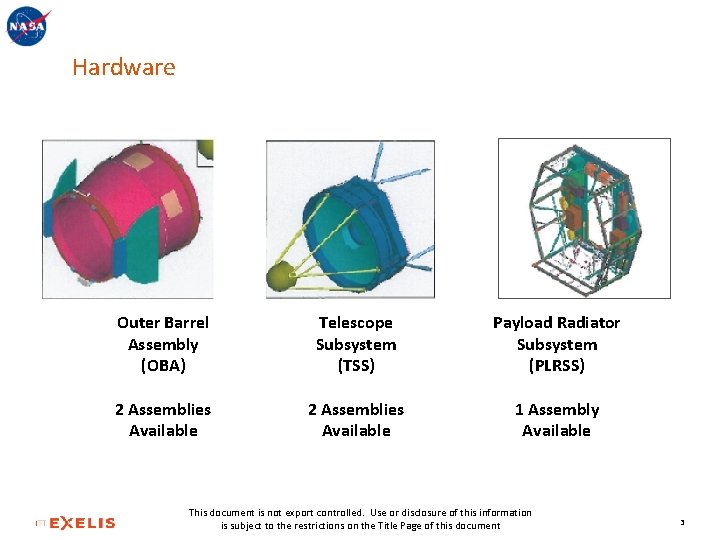 NASA

Hardware

Outer Barrel Assembly (OBA)

2 Assemblies Available

Telescope Subsystem (TSS)

2 Assemblies Available

Payload Radiator Subsystem (PLRSS)

1 Assembly Available

ITT EXELIS

This document is not export controlled. Use or disclosure of this information is subject to the restrictions on the Title Page of this document

3